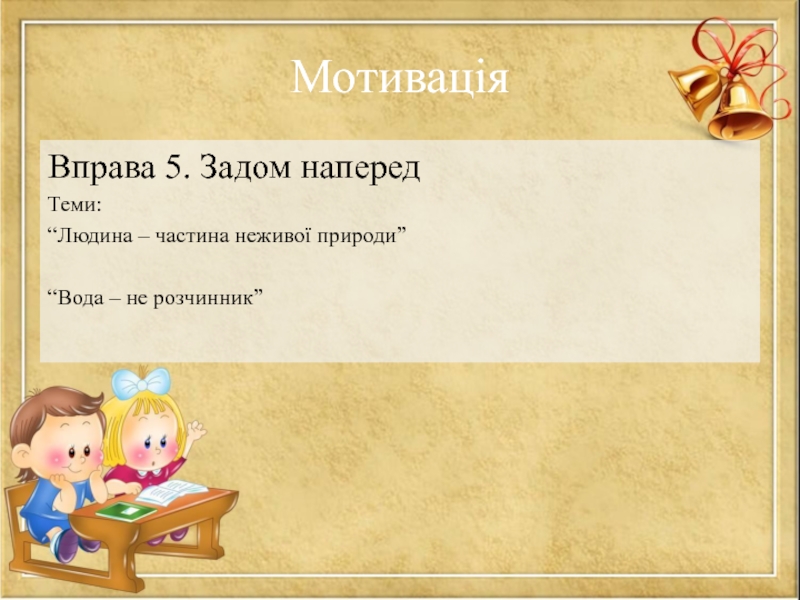 Мотивація

Вправа 5. Задом наперед

Теми:

“Людина – частина неживої природи”

“Вода – не розчинник”